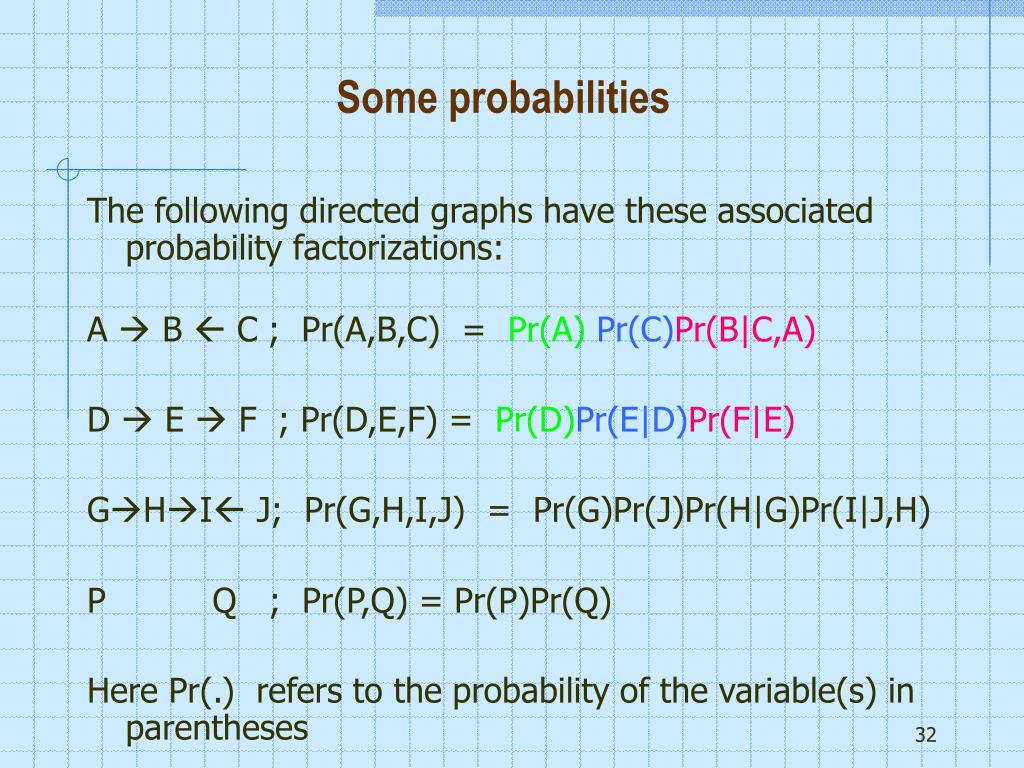 Some probabilities

The following directed graphs have these associated probability factorizations:

A → B ← C ; Pr(A,B,C) = Pr(A) Pr(C)Pr(B|C,A)

D → E → F ; Pr(D,E,F) = Pr(D)Pr(E|D)Pr(F|E)

G→H→I← J; Pr(G,H,I,J) = Pr(G)Pr(J)Pr(H|G)Pr(I|J,H)

P Q ; Pr(P,Q) = Pr(P)Pr(Q)

Here Pr(.) refers to the probability of the variable(s) in parentheses

32